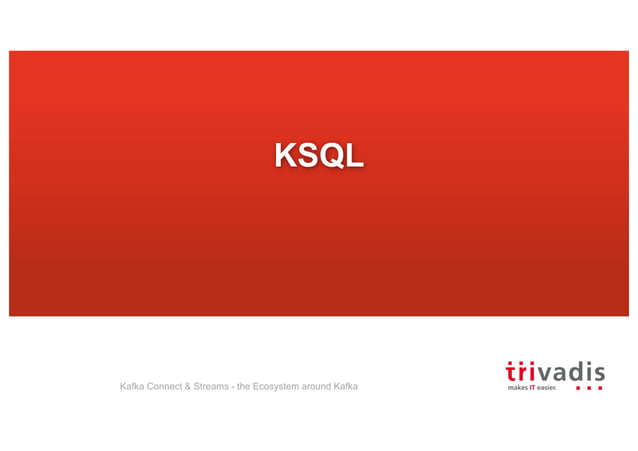 KSQL

Kafka Connect & Streams - the Ecosystem around Kafka

trivadis
makes IT easier.